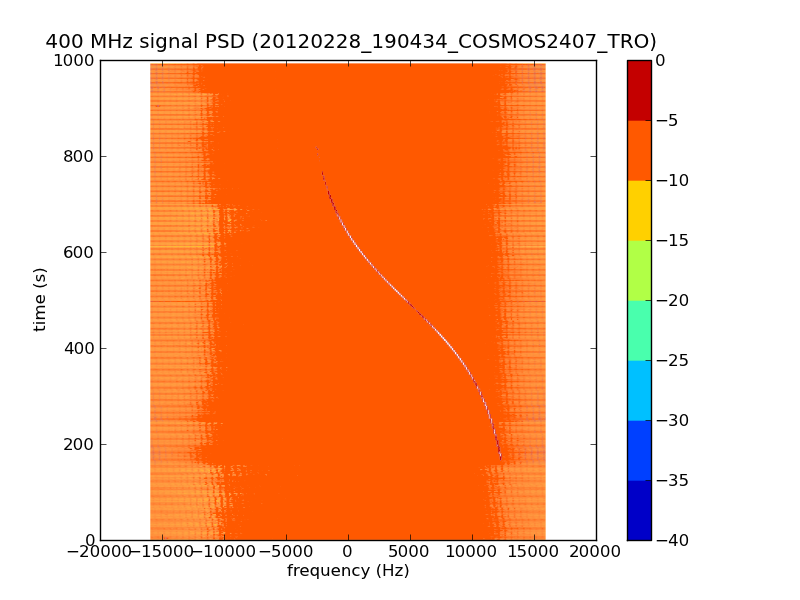 400 MHz signal PSD (20120228_190434_COSMOS2407_TRO)

1000
800
600
400
200
0

time (s)

−20000 −15000 −10000 −5000 0 5000 10000 15000 20000

frequency (Hz)

0
−5
−10
−15
−20
−25
−30
−35
−40